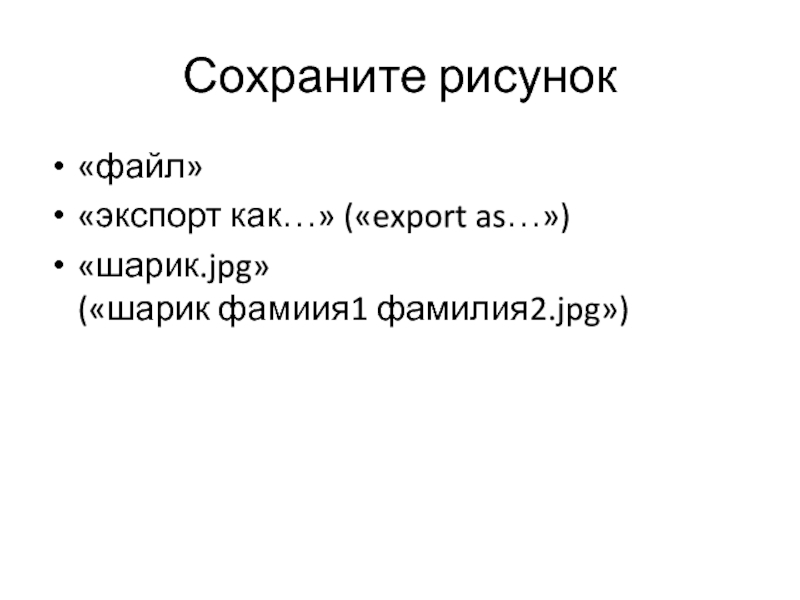 Сохраните рисунок

• «файл»
• «экспорт как…» («export as…»)
• «шарик.jpg» («шарик фамиия1 фамилия2.jpg»)